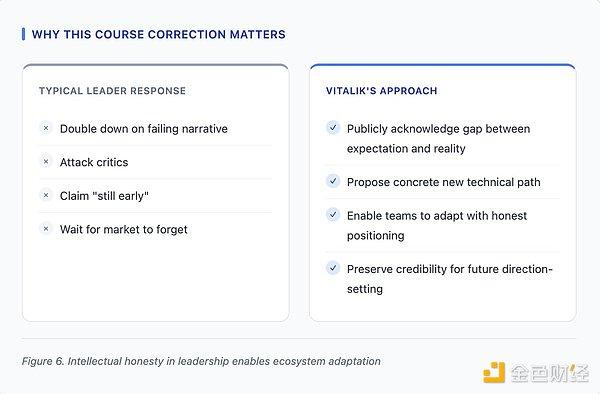 WHY THIS COURSE CORRECTION MATTERS

TYPICAL LEADER RESPONSE

× Double down on failing narrative

× Attack critics

× Claim "still early"

× Wait for market to forget

VITALIK'S APPROACH

✓ Publicly acknowledge gap between expectation and reality

✓ Propose concrete new technical path

✓ Enable teams to adapt with honest positioning

✓ Preserve credibility for future direction-setting

Figure 6. Intellectual honesty in leadership enables ecosystem adaptation

金色财经